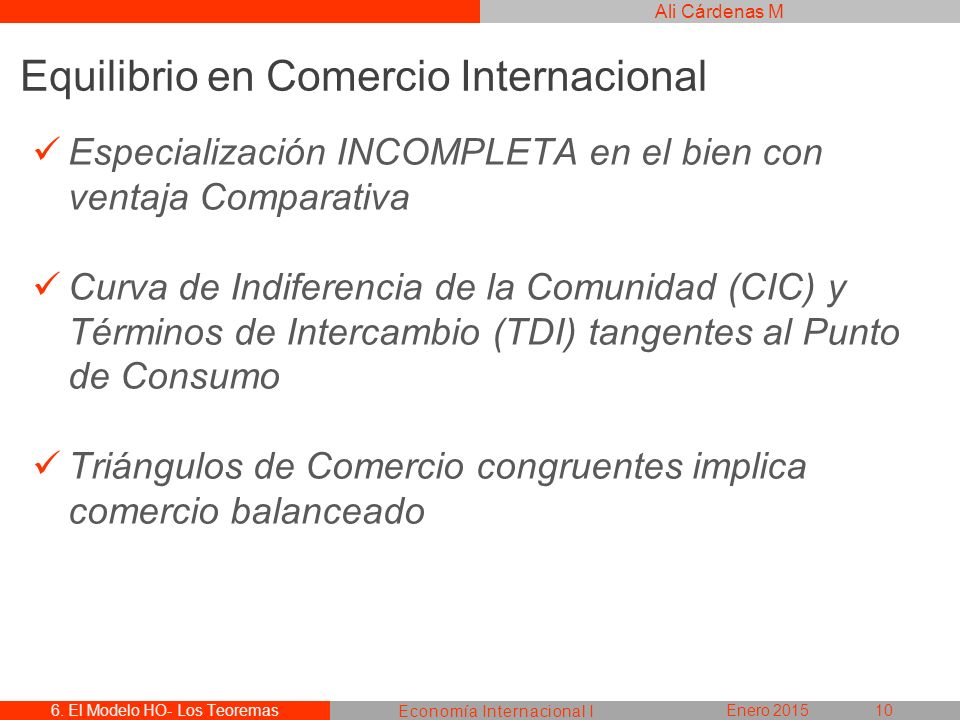 Ali Cárdenas M

Equilibrio en Comercio Internacional

✓ Especialización INCOMPLETA en el bien con ventaja Comparativa

✓ Curva de Indiferencia de la Comunidad (CIC) y Términos de Intercambio (TDI) tangentes al Punto de Consumo

✓ Triángulos de Comercio congruentes implica comercio balanceado

6. El Modelo HO- Los Teoremas Economía Internacional I Enero 2015 10